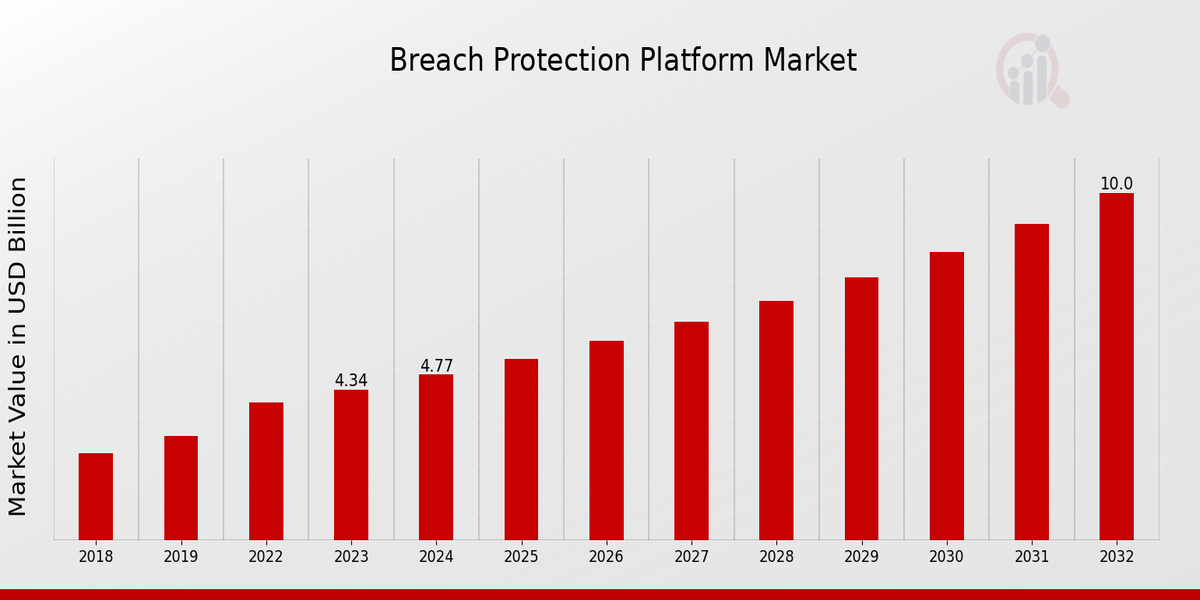 Breach Protection Platform Market

Market Value in USD Billion

4.34
4.77
10.0

2018
2019
2022
2023
2024
2025
2026
2027
2028
2029
2030
2031
2032